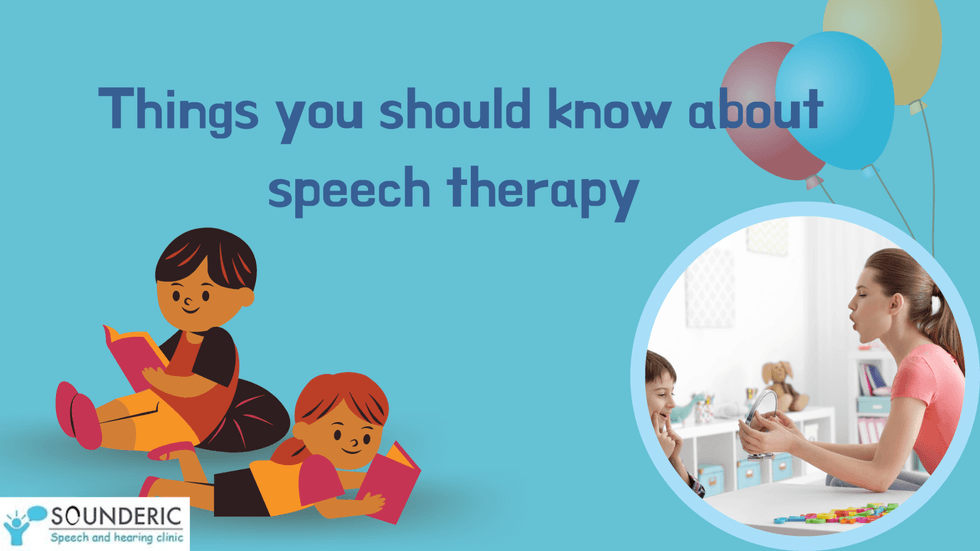 Things you should know about speech therapy

SOUNDERIC
Speech and hearing clinic